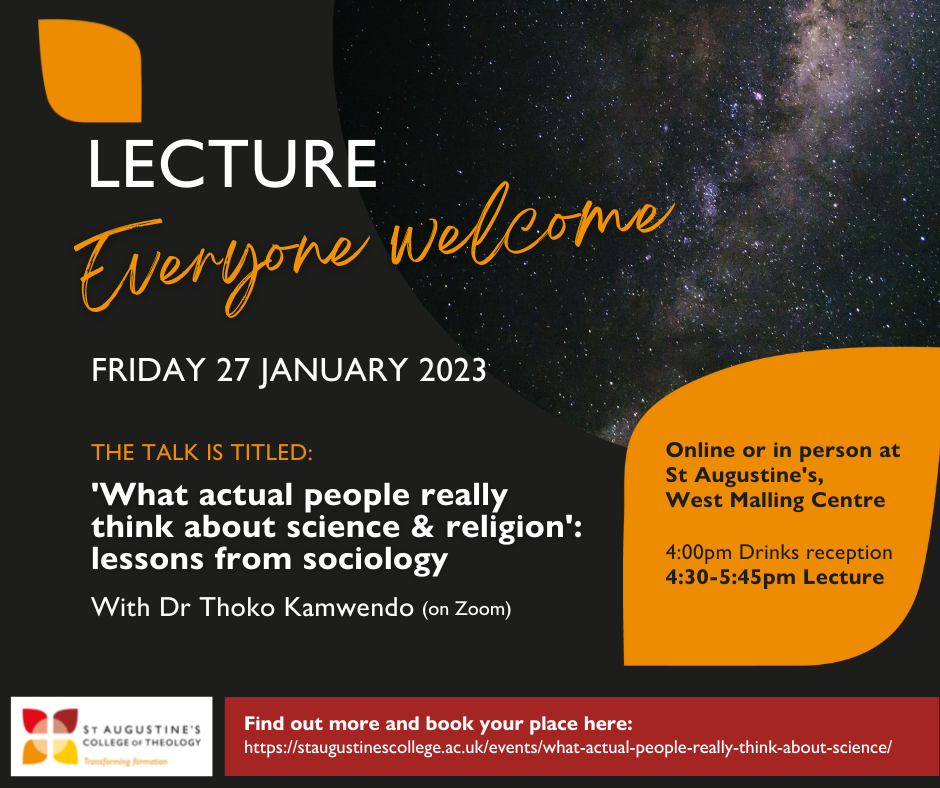 LECTURE

Everyone welcome

FRIDAY 27 JANUARY 2023

THE TALK IS TITLED:

'What actual people really think about science & religion': lessons from sociology

With Dr Thoko Kamwendo (on Zoom)

Online or in person at St Augustine's, West Malling Centre

4:00pm Drinks reception
4:30-5:45pm Lecture

ST AUGUSTINE'S COLLEGE OF THEOLOGY
Transforming formation

Find out more and book your place here:
https://staugustinescollege.ac.uk/events/what-actual-people-really-think-about-science/